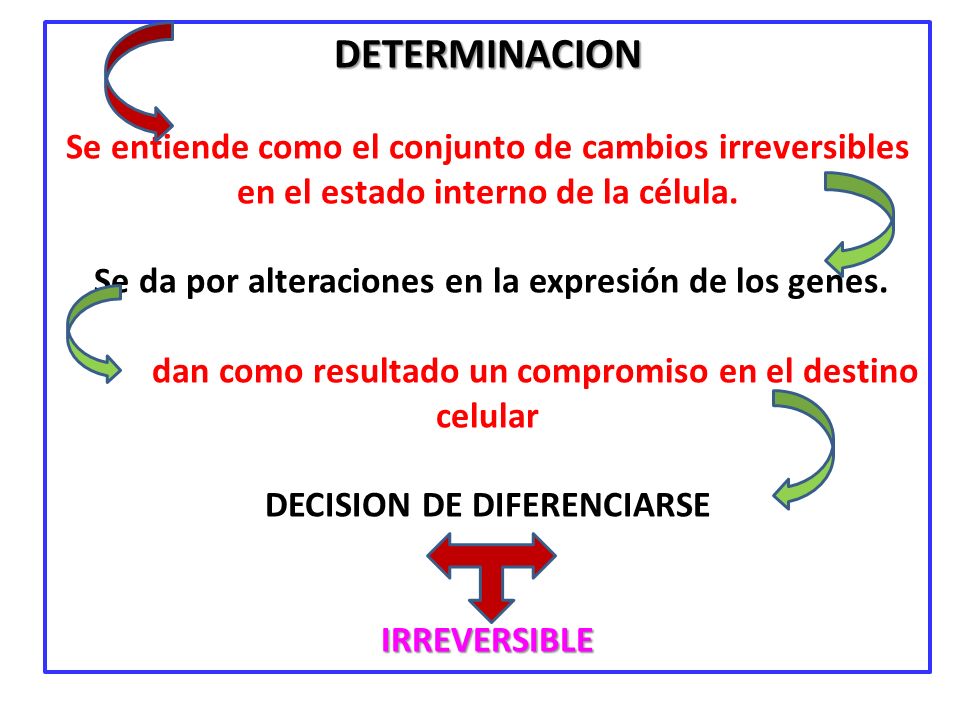 DETERMINACION

Se entiende como el conjunto de cambios irreversibles en el estado interno de la célula.

Se da por alteraciones en la expresión de los genes.

dan como resultado un compromiso en el destino celular

DECISION DE DIFERENCIARSE

IRREVERSIBLE